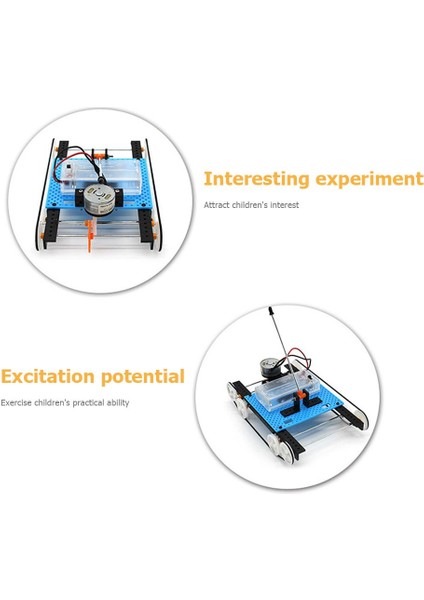 Interesting experiment

Attract children's interest

Excitation potential

Exercise children's practical ability